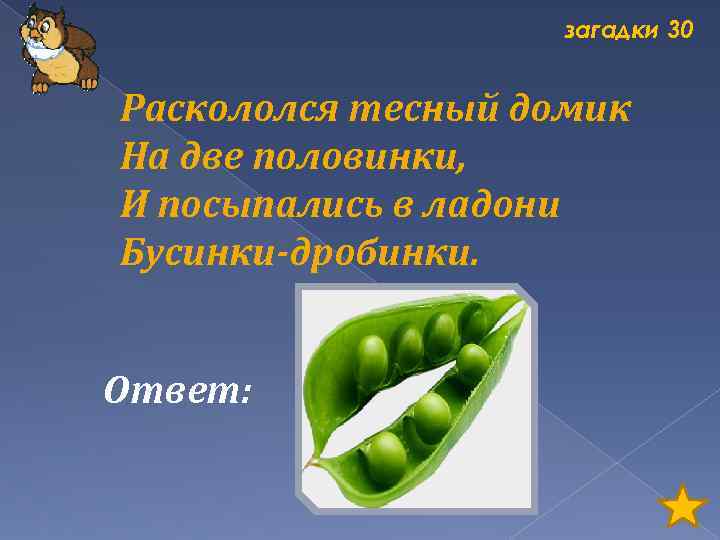 загадки 30

Раскололся тесный домик
На две половинки,
И посыпались в ладони
Бусинки-дробинки.

Ответ: